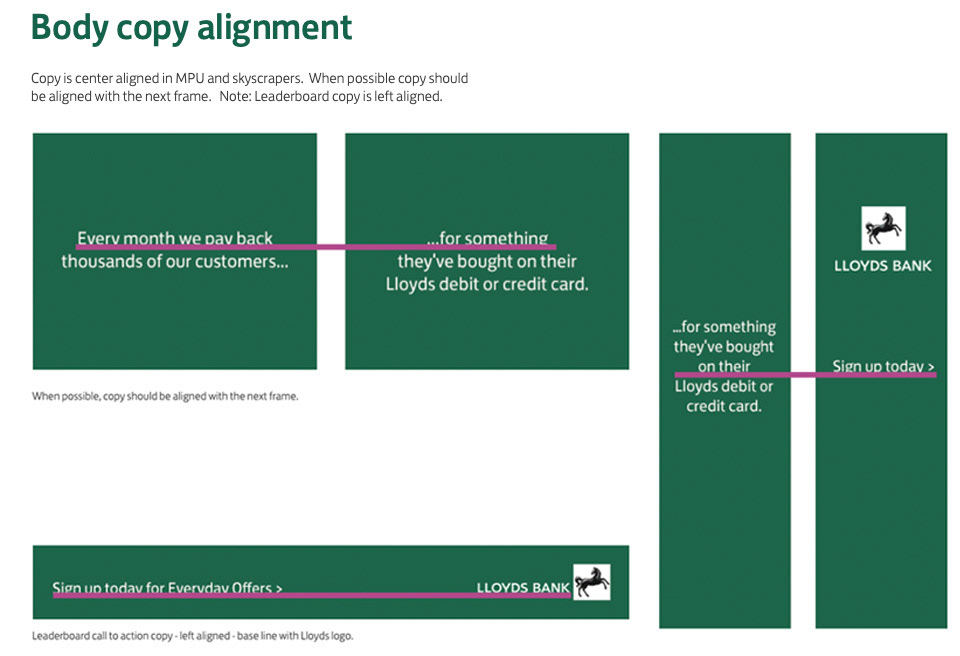 Body copy alignment

Copy is center aligned in MPU and skyscrapers. When possible copy should be aligned with the next frame. Note: Leaderboard copy is left aligned.

Every month we pay back thousands of our customers...

...for something they've bought on their Lloyds debit or credit card.

When possible, copy should be aligned with the next frame.

...for something they've bought on their Lloyds debit or credit card.

LLOYDS BANK

Sign up today >

Sign up today for Everyday Offers >

LLOYDS BANK

Leaderboard call to action copy - left aligned - base line with Lloyds logo.